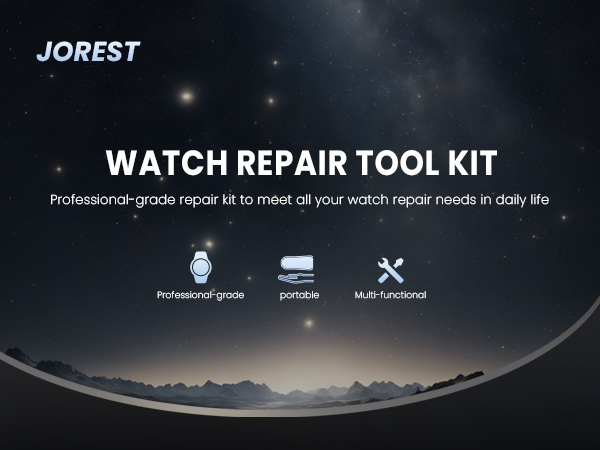 JOREST

WATCH REPAIR TOOL KIT

Professional-grade repair kit to meet all your watch repair needs in daily life

Professional-grade

portable

Multi-functional